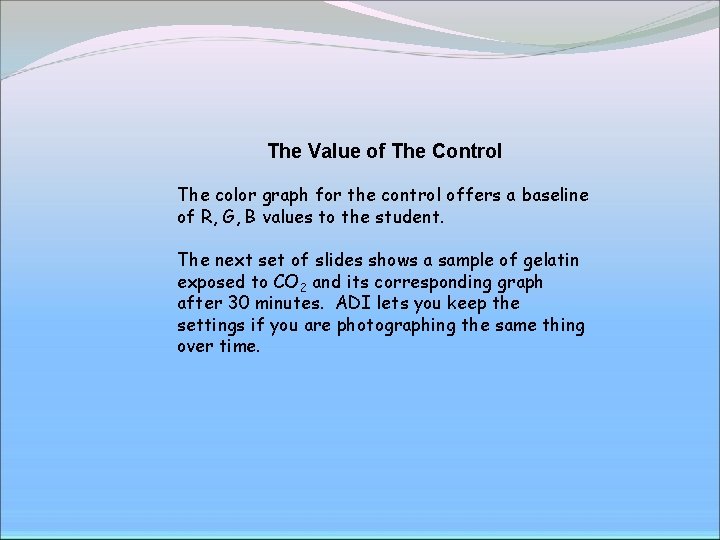 The Value of The Control

The color graph for the control offers a baseline of R, G, B values to the student.

The next set of slides shows a sample of gelatin exposed to $CO_2$ and its corresponding graph after 30 minutes.  ADI lets you keep the settings if you are photographing the same thing over time.